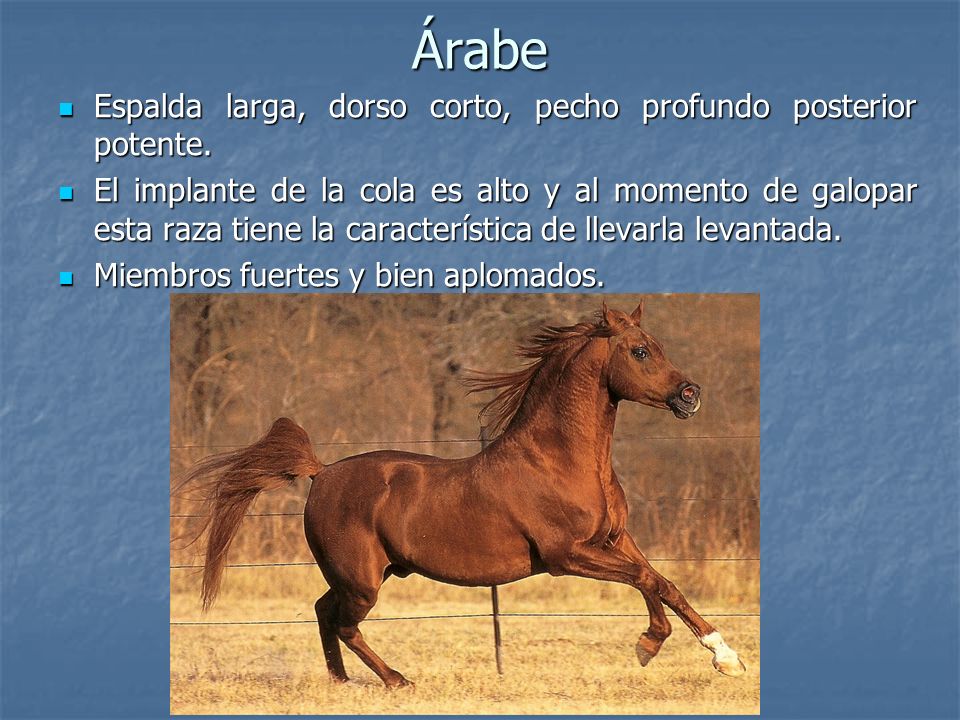 Árabe

- Espalda larga, dorso corto, pecho profundo posterior potente.
- El implante de la cola es alto y al momento de galopar esta raza tiene la característica de llevarla levantada.
- Miembros fuertes y bien aplomados.